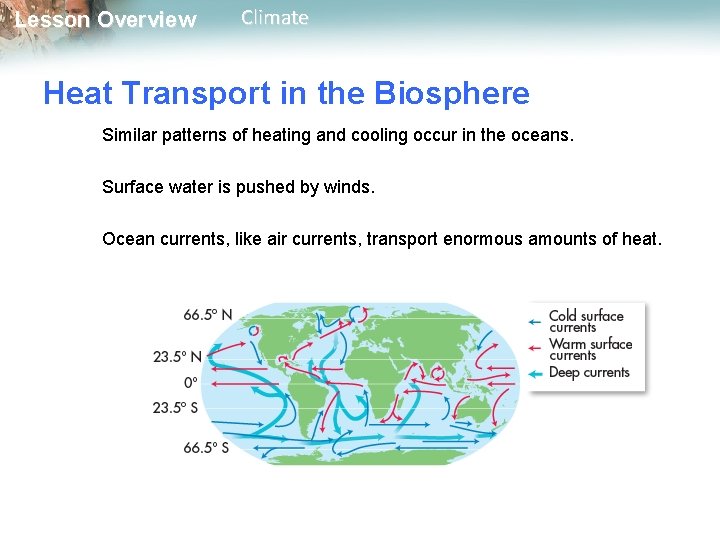 Lesson Overview Climate

Heat Transport in the Biosphere

Similar patterns of heating and cooling occur in the oceans.

Surface water is pushed by winds.

Ocean currents, like air currents, transport enormous amounts of heat.

66.5° N
23.5° N
0°
23.5° S
66.5° S

Cold surface currents
Warm surface currents
Deep currents